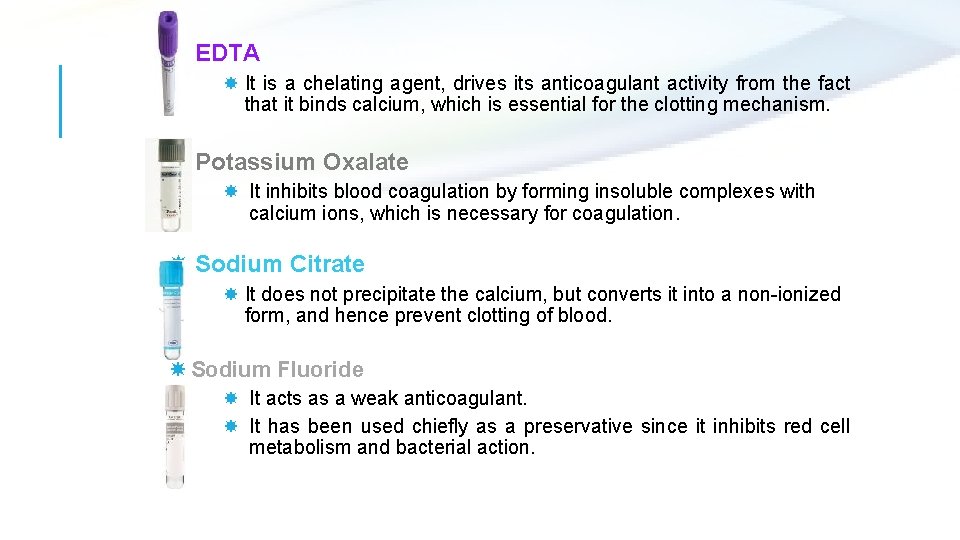 EDTA

It is a chelating agent, drives its anticoagulant activity from the fact that it binds calcium, which is essential for the clotting mechanism.

Potassium Oxalate

It inhibits blood coagulation by forming insoluble complexes with calcium ions, which is necessary for coagulation.

Sodium Citrate

It does not precipitate the calcium, but converts it into a non-ionized form, and hence prevent clotting of blood.

Sodium Fluoride

It acts as a weak anticoagulant.

It has been used chiefly as a preservative since it inhibits red cell metabolism and bacterial action.